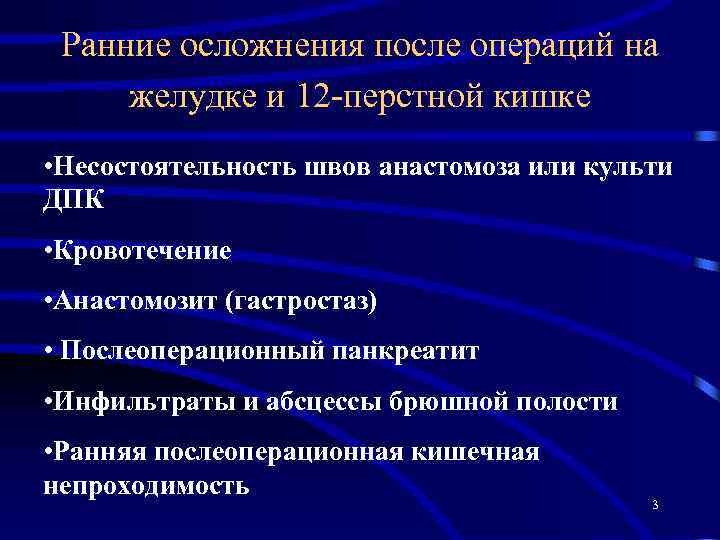 Ранние осложнения после операций на желудке и 12-перстной кишке

•Несостоятельность швов анастомоза или культи ДПК

•Кровотечение

•Анастомозит (гастростаз)

• Послеоперационный панкреатит

•Инфильтраты и абсцессы брюшной полости

•Ранняя послеоперационная кишечная непроходимость

3